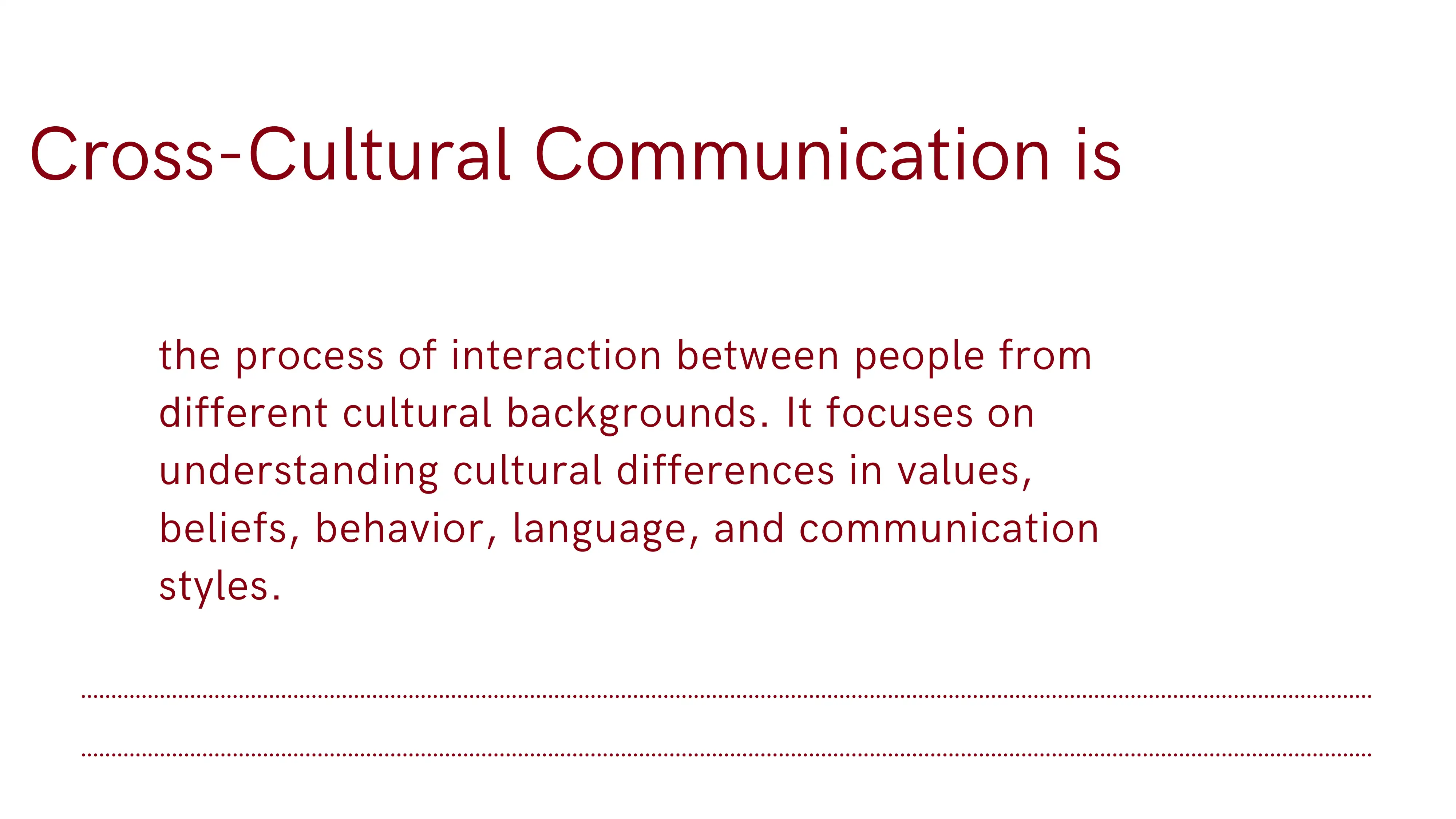 Cross-Cultural Communication is

the process of interaction between people from different cultural backgrounds. It focuses on understanding cultural differences in values, beliefs, behavior, language, and communication styles.